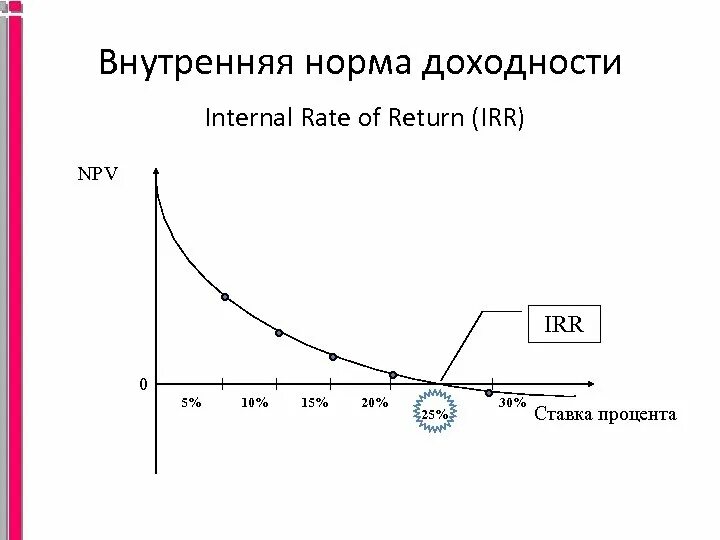 Внутренняя норма доходности

Internal Rate of Return (IRR)

NPV

IRR

0

5%

10%

15%

20%

25%

30%

Ставка процента